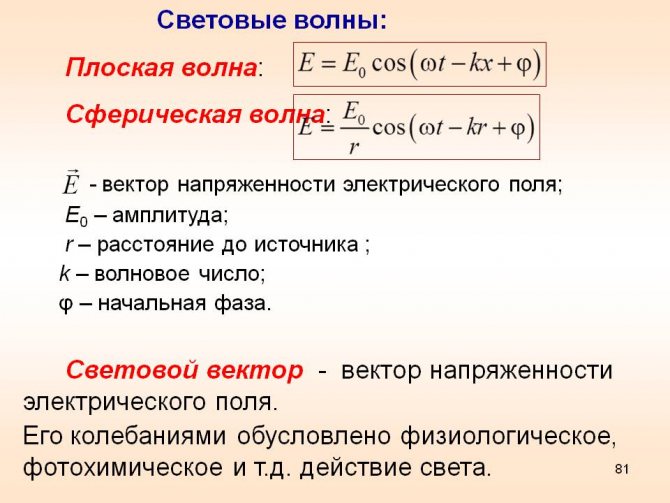 Световые волны:

Плоская волна: $E = E_0 \cos(\omega t - kx + \varphi)$

Сферическая волна: $E = \frac{E_0}{r} \cos(\omega t - kr + \varphi)$

$\vec{E}$ - вектор напряженности электрического поля;

$E_0$ – амплитуда;

$r$ – расстояние до источника ;

$k$ – волновое число;

φ – начальная фаза.

Световой вектор - вектор напряженности электрического поля.

Его колебаниями обусловлено физиологическое, фотохимическое и т.д. действие света.

81